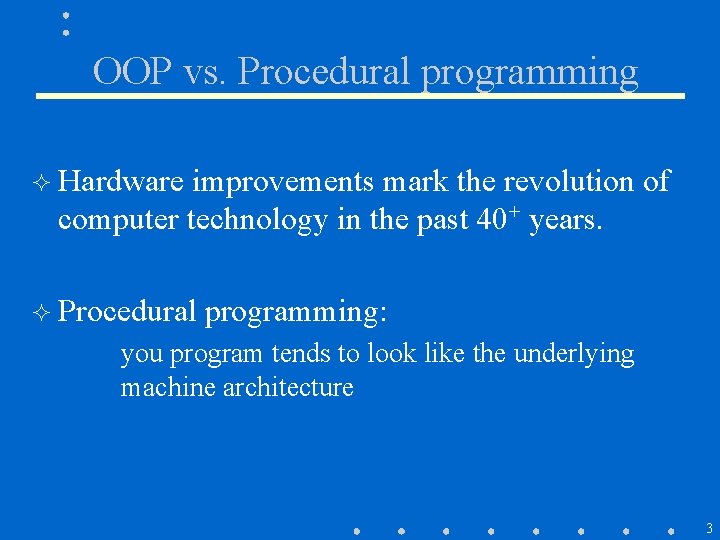 OOP vs. Procedural programming

✧ Hardware improvements mark the revolution of computer technology in the past $40^+$ years.

✧ Procedural programming:

you program tends to look like the underlying machine architecture

3